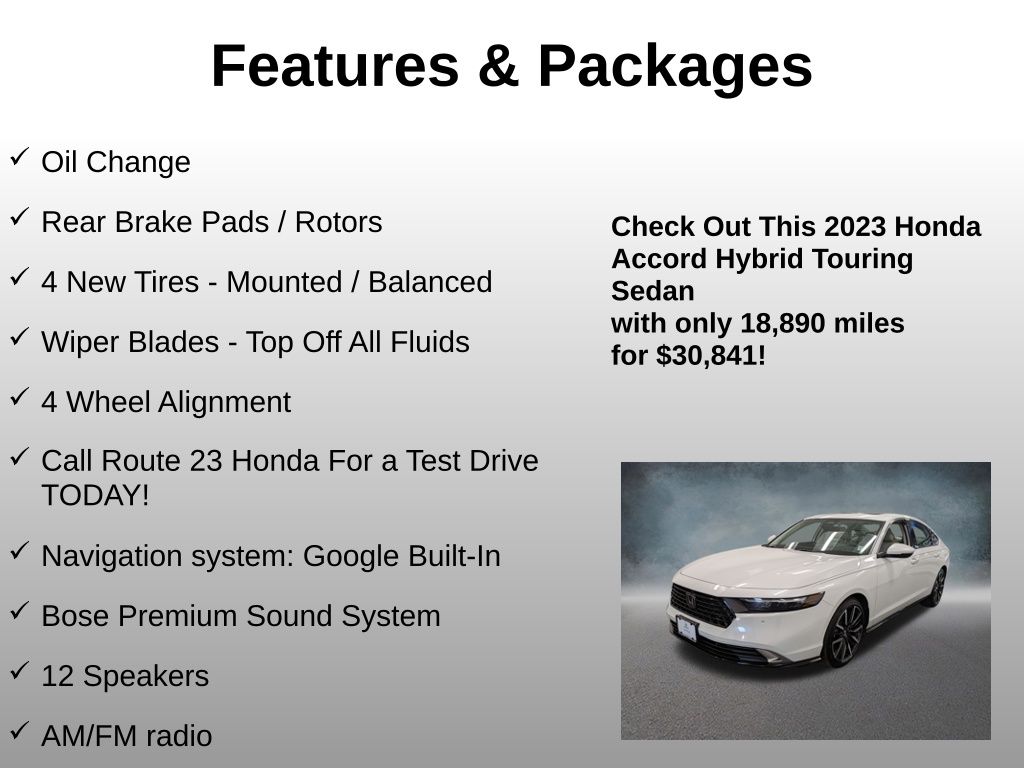 Features & Packages

✓ Oil Change

✓ Rear Brake Pads / Rotors

✓ 4 New Tires - Mounted / Balanced

✓ Wiper Blades - Top Off All Fluids

✓ 4 Wheel Alignment

✓ Call Route 23 Honda For a Test Drive TODAY!

✓ Navigation system: Google Built-In

✓ Bose Premium Sound System

✓ 12 Speakers

✓ AM/FM radio

Check Out This 2023 Honda Accord Hybrid Touring Sedan
with only 18,890 miles
for $30,841!